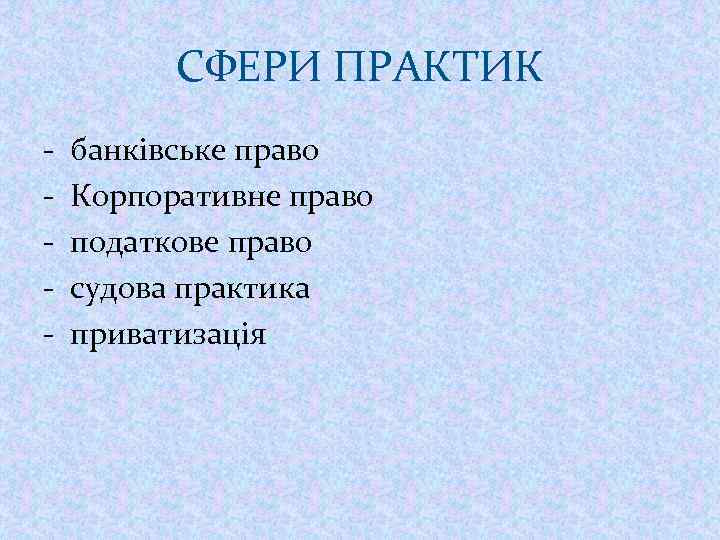 СФЕРИ ПРАКТИК

- банківське право
- Корпоративне право
- податкове право
- судова практика
- приватизація